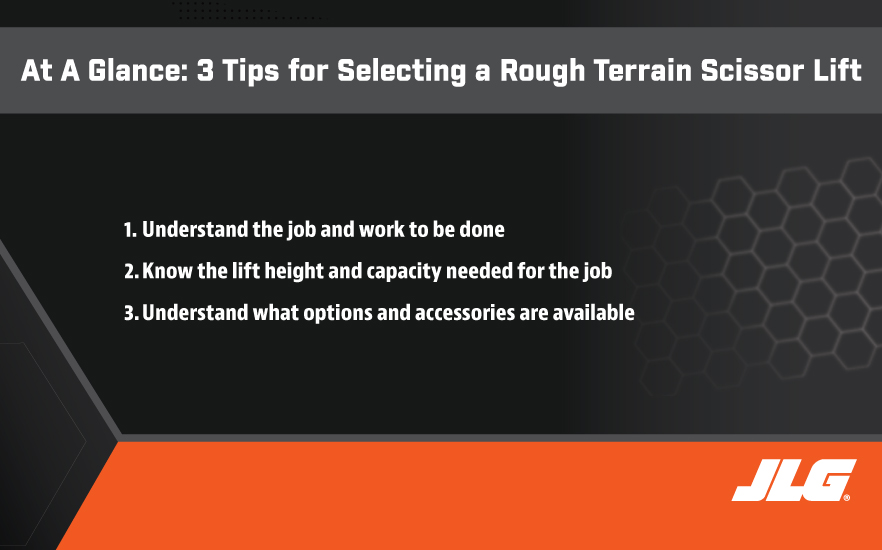 At A Glance: 3 Tips for Selecting a Rough Terrain Scissor Lift

1. Understand the job and work to be done

2. Know the lift height and capacity needed for the job

3. Understand what options and accessories are available

JLG®